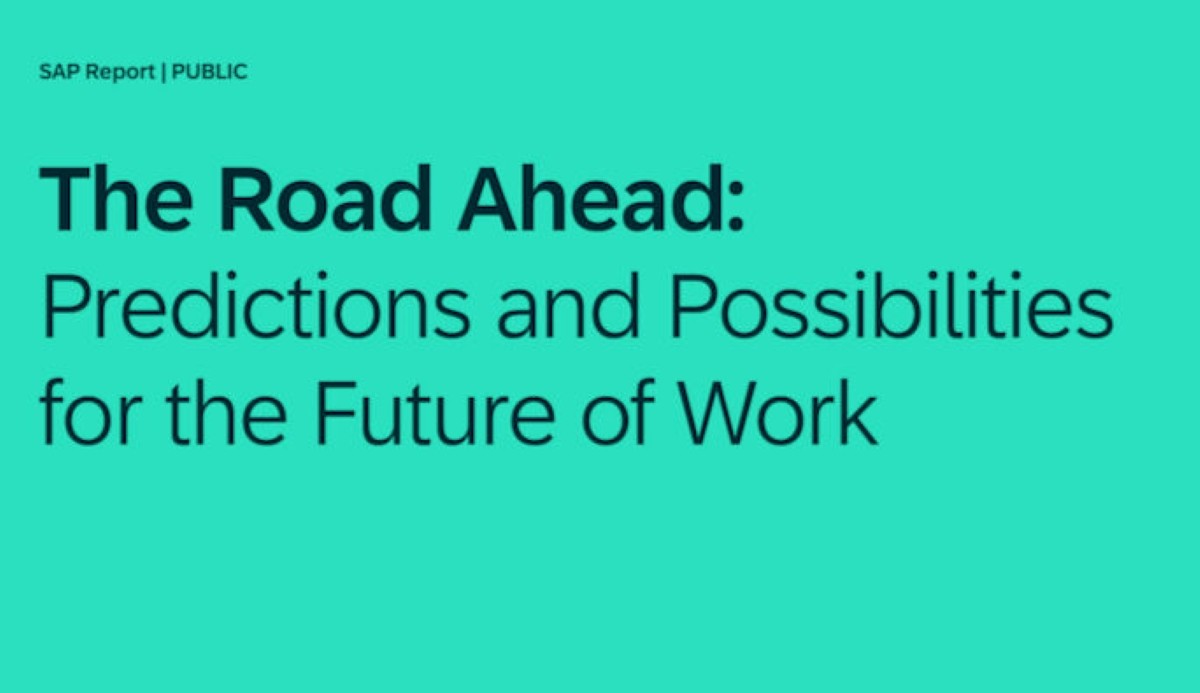 SAP Report | PUBLIC

The Road Ahead:
Predictions and Possibilities for the Future of Work